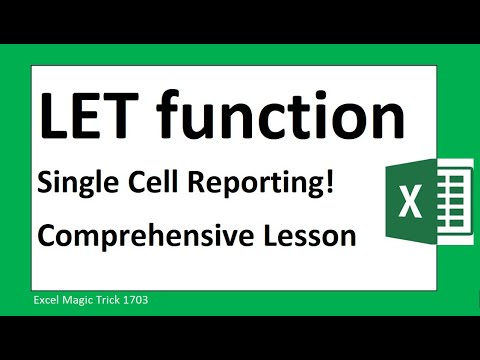 LET function

Single Cell Reporting!

Comprehensive Lesson

X

Excel Magic Trick 1703